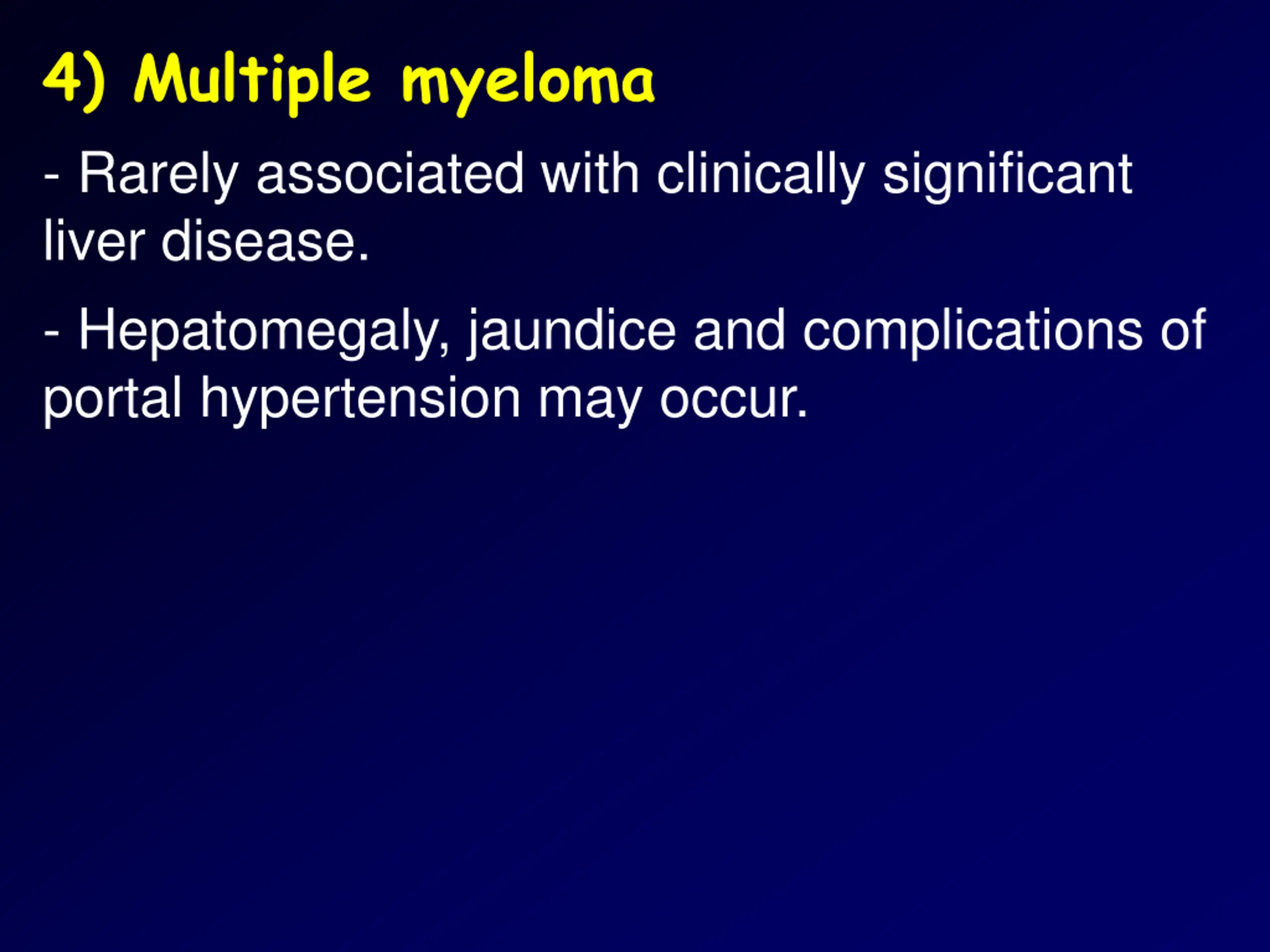 4) Multiple myeloma

- Rarely associated with clinically significant liver disease.

- Hepatomegaly, jaundice and complications of portal hypertension may occur.